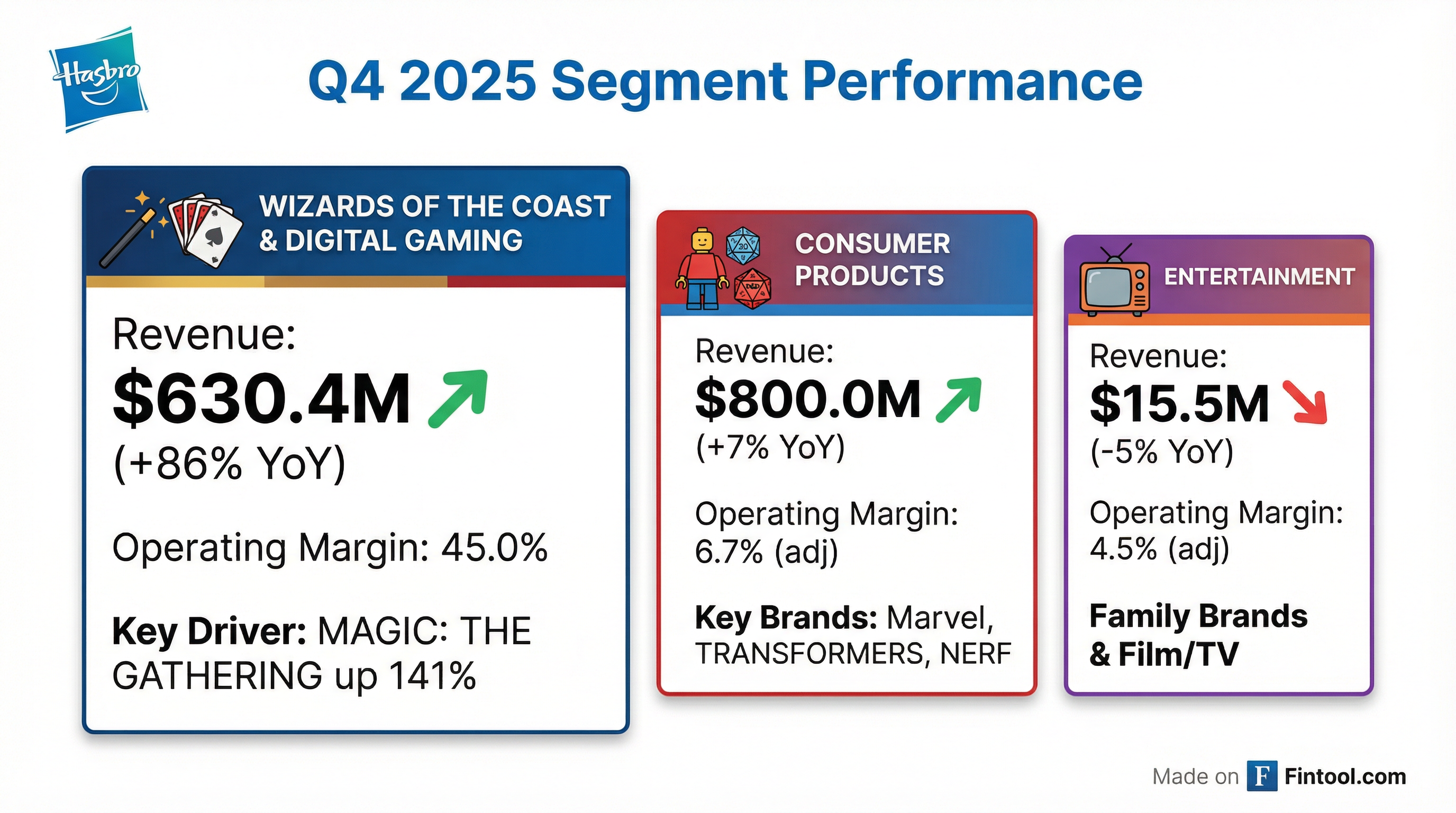 Hasbro

Q4 2025 Segment Performance

WIZARDS OF THE COAST & DIGITAL GAMING

Revenue:
$630.4M
(+86% YoY)

Operating Margin: 45.0%

Key Driver: MAGIC: THE GATHERING up 141%

CONSUMER PRODUCTS

Revenue:
$800.0M
(+7% YoY)

Operating Margin:
6.7% (adj)

Key Brands: Marvel, TRANSFORMERS, NERF

ENTERTAINMENT

Revenue:
$15.5M
(-5% YoY)

Operating Margin:
4.5% (adj)

Family Brands & Film/TV

Made on F Fintool.com